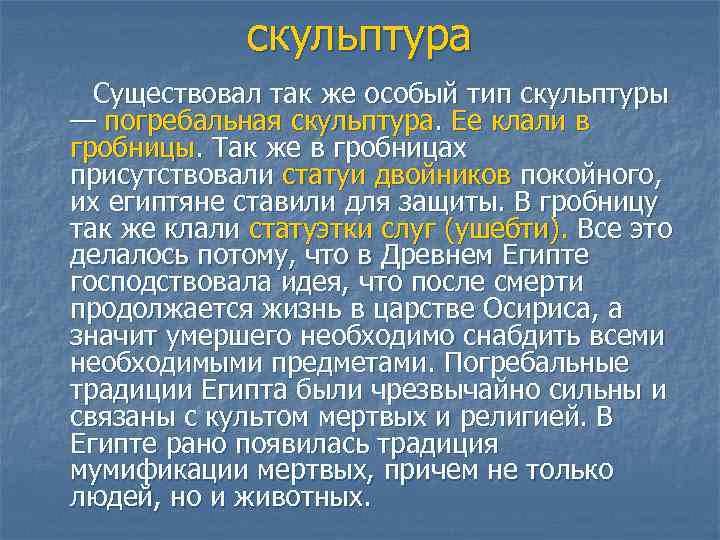 скульптура

Существовал так же особый тип скульптуры — погребальная скульптура. Ее клали в гробницы. Так же в гробницах присутствовали статуи двойников покойного, их египтяне ставили для защиты. В гробницу так же клали статуэтки слуг (ушебти). Все это делалось потому, что в Древнем Египте господствовала идея, что после смерти продолжается жизнь в царстве Осириса, а значит умершего необходимо снабдить всеми необходимыми предметами. Погребальные традиции Египта были чрезвычайно сильны и связаны с культом мертвых и религией. В Египте рано появилась традиция мумификации мертвых, причем не только людей, но и животных.